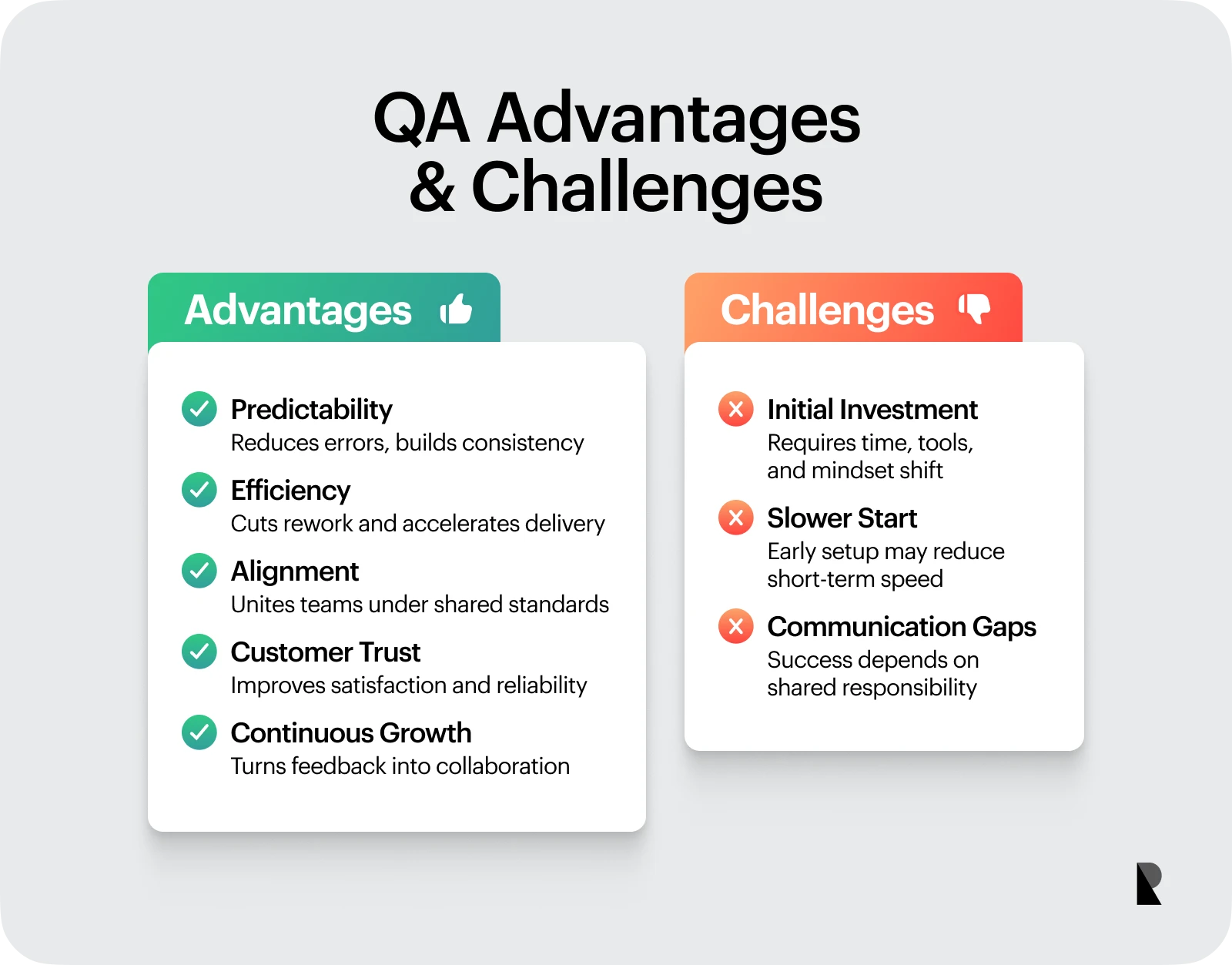 QA Advantages & Challenges

Advantages

Predictability
Reduces errors, builds consistency

Efficiency
Cuts rework and accelerates delivery

Alignment
Unites teams under shared standards

Customer Trust
Improves satisfaction and reliability

Continuous Growth
Turns feedback into collaboration

Challenges

Initial Investment
Requires time, tools, and mindset shift

Slower Start
Early setup may reduce short-term speed

Communication Gaps
Success depends on shared responsibility